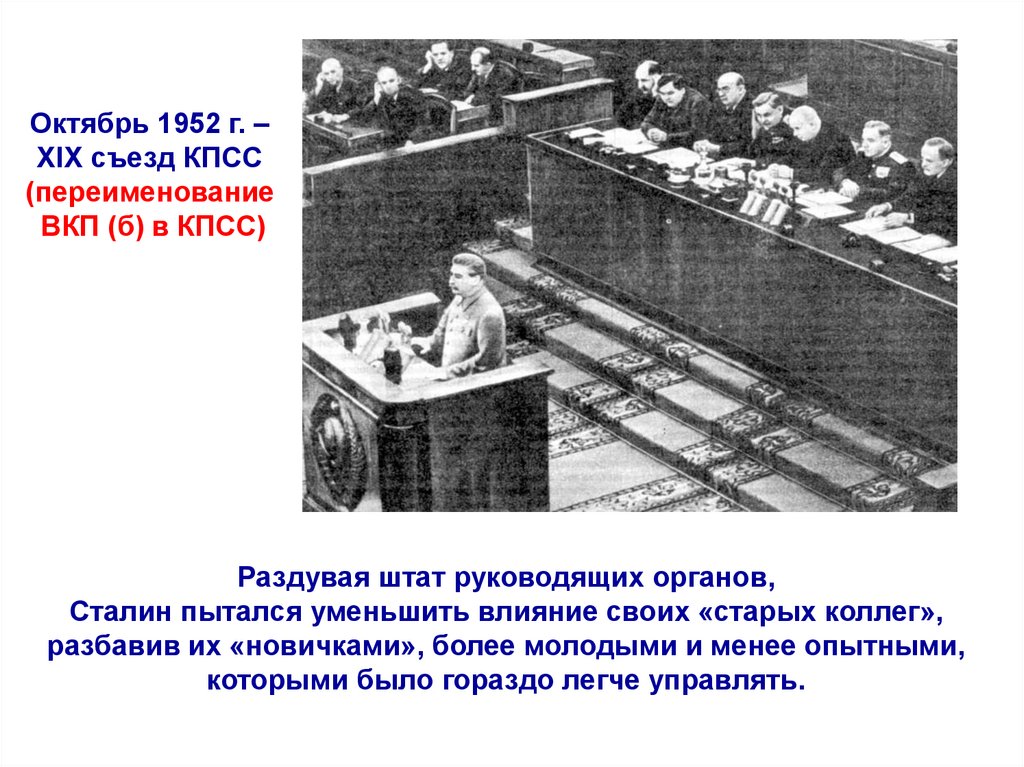 Октябрь 1952 г. – XIX съезд КПСС (переименование ВКП (б) в КПСС)

Раздувая штат руководящих органов, Сталин пытался уменьшить влияние своих «старых коллег», разбавив их «новичками», более молодыми и менее опытными, которыми было гораздо легче управлять.